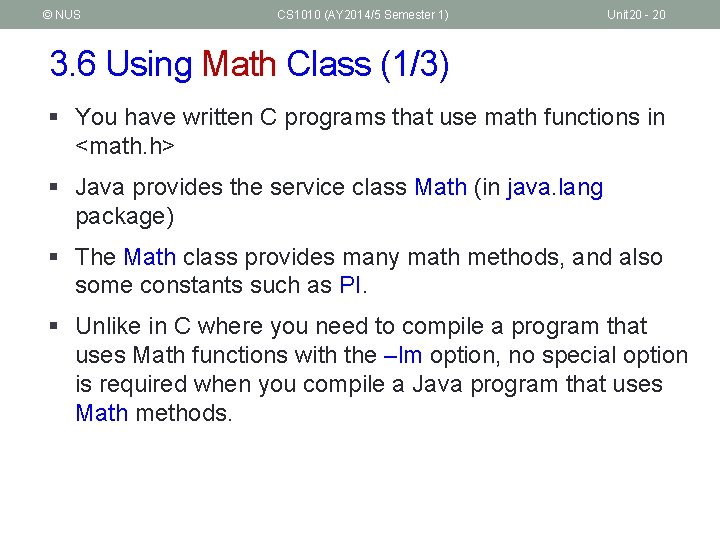 © NUS CS1010 (AY2014/5 Semester 1) Unit20 - 20

3.6 Using Math Class (1/3)

▪ You have written C programs that use math functions in <math.h>

▪ Java provides the service class Math (in java.lang package)

▪ The Math class provides many math methods, and also some constants such as PI.

▪ Unlike in C where you need to compile a program that uses Math functions with the –lm option, no special option is required when you compile a Java program that uses Math methods.